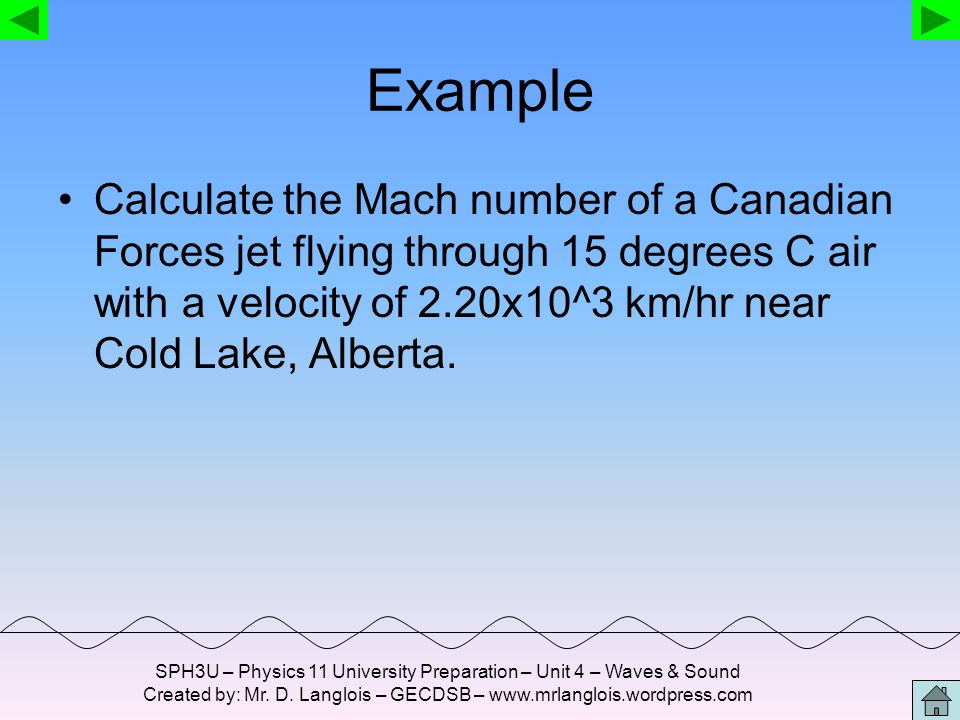 Example

• Calculate the Mach number of a Canadian Forces jet flying through 15 degrees C air with a velocity of 2.20x10^3 km/hr near Cold Lake, Alberta.

SPH3U – Physics 11 University Preparation – Unit 4 – Waves & Sound
Created by: Mr. D. Langlois – GECDSB – www.mrlanglois.wordpress.com